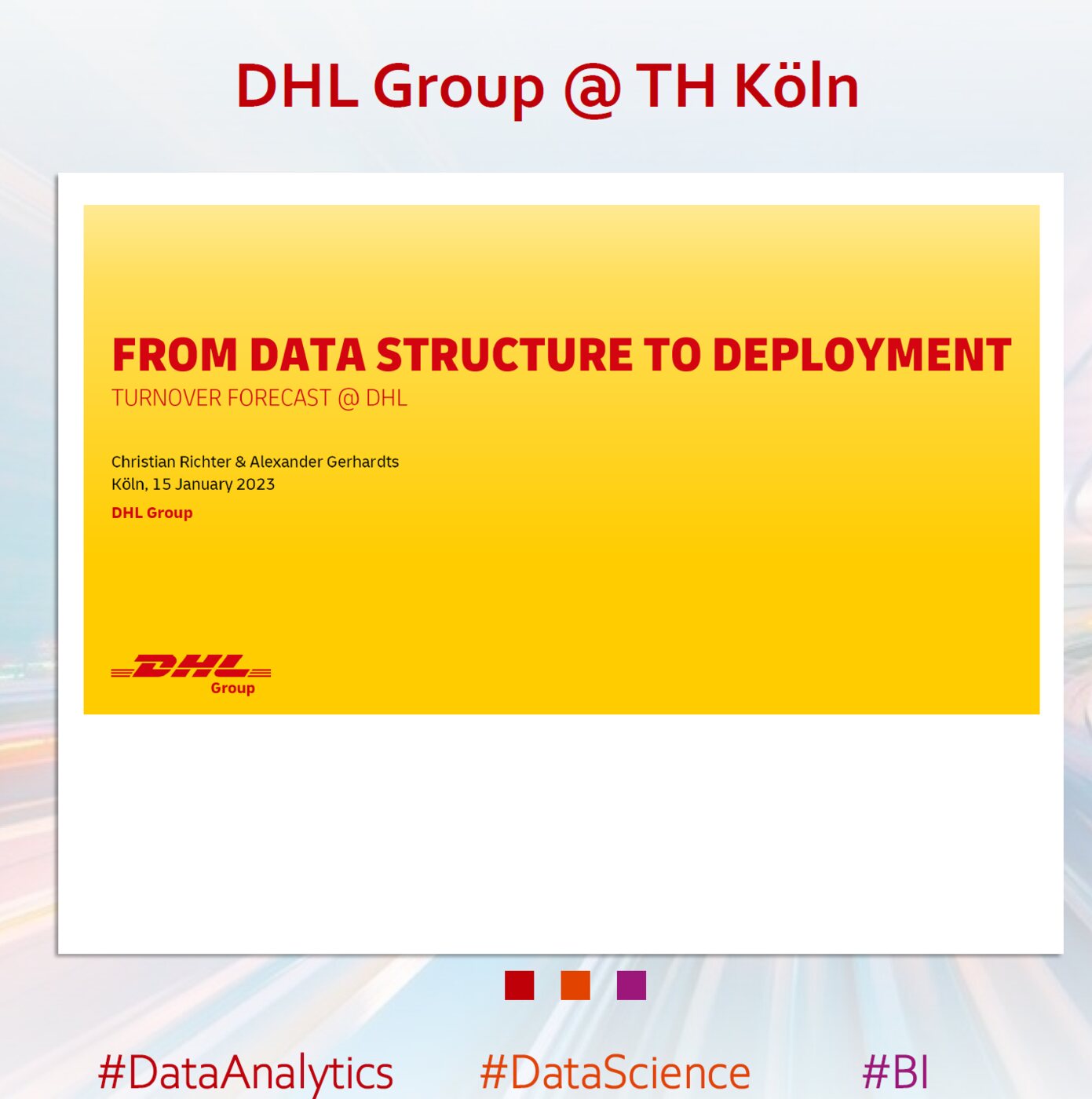 DHL Group @ TH Köln

FROM DATA STRUCTURE TO DEPLOYMENT
TURNOVER FORECAST @ DHL

Christian Richter & Alexander Gerhardts
Köln, 15 January 2023

DHL Group

DHL
Group

#DataAnalytics #DataScience #BI